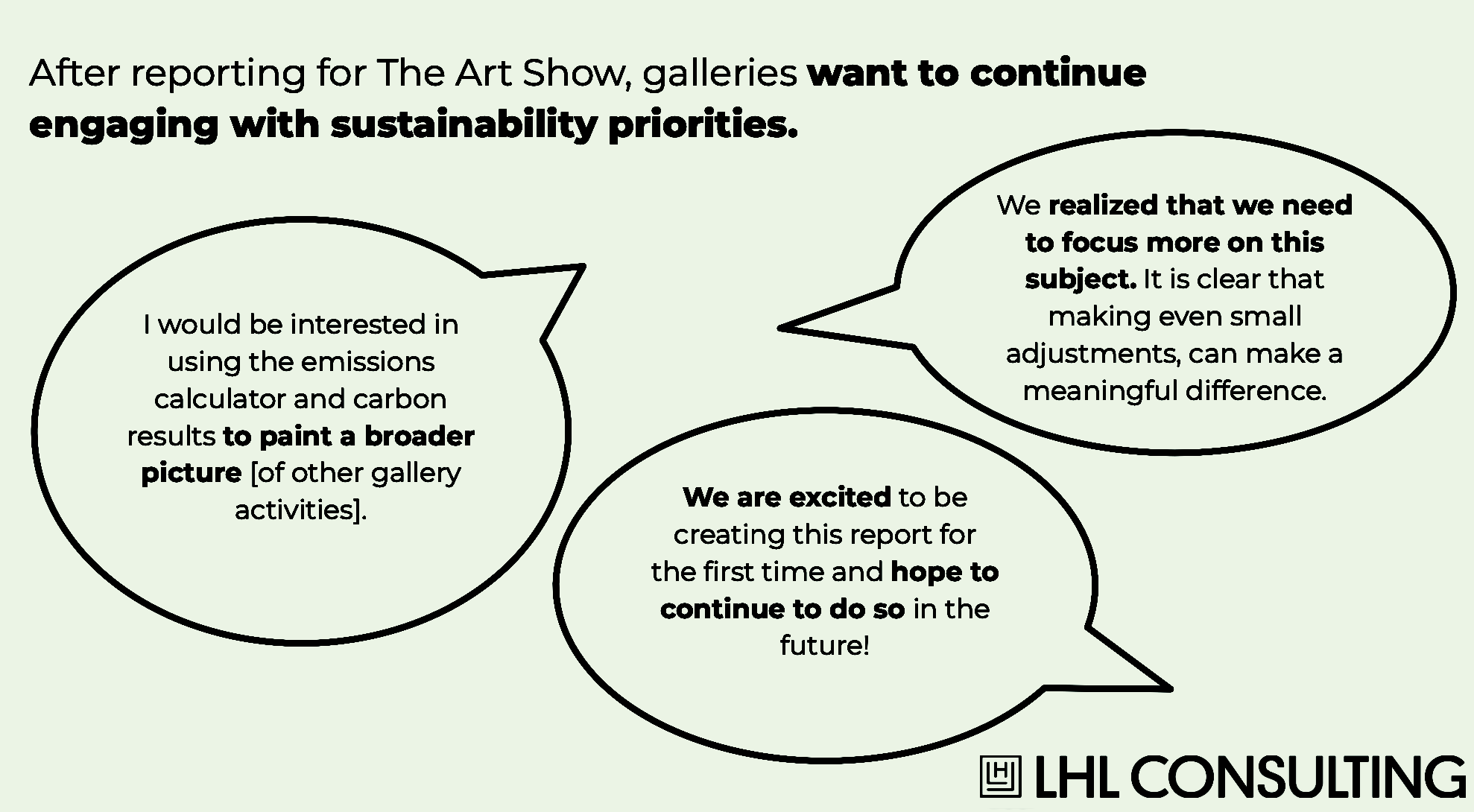 After reporting for The Art Show, galleries want to continue engaging with sustainability priorities.

I would be interested in using the emissions calculator and carbon results to paint a broader picture [of other gallery activities].

We realized that we need to focus more on this subject. It is clear that making even small adjustments, can make a meaningful difference.

We are excited to be creating this report for the first time and hope to continue to do so in the future!

LHL CONSULTING